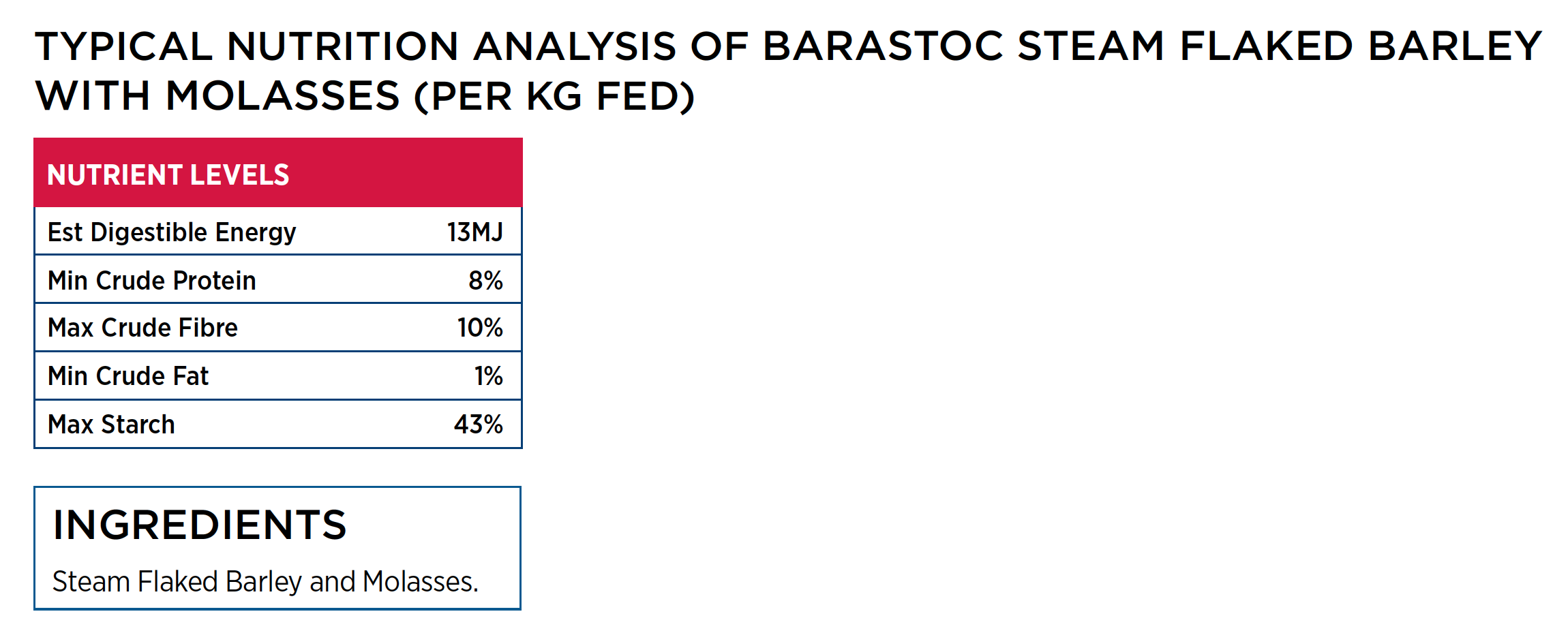 TYPICAL NUTRITION ANALYSIS OF BARASTOC STEAM FLAKED BARLEY WITH MOLASSES (PER KG FED)

| NUTRIENT LEVELS | |
|---|---|
| Est Digestible Energy | 13MJ |
| Min Crude Protein | 8% |
| Max Crude Fibre | 10% |
| Min Crude Fat | 1% |
| Max Starch | 43% |

INGREDIENTS

Steam Flaked Barley and Molasses.